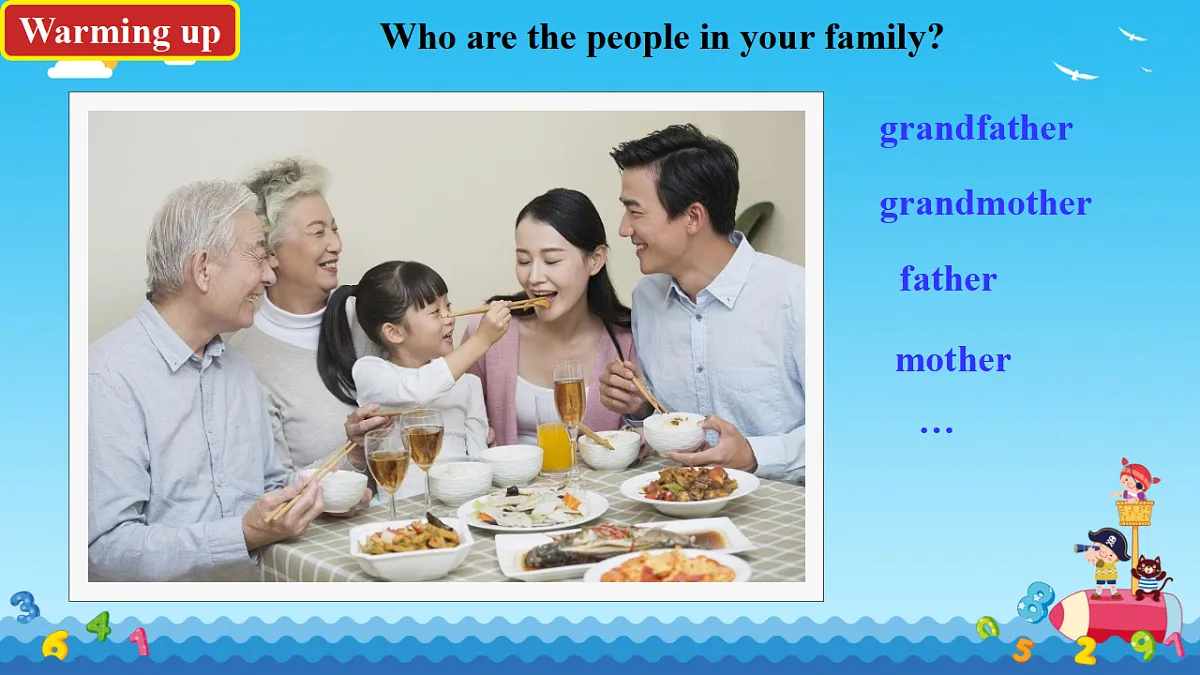 Warming up

Who are the people in your family?

grandfather

grandmother

father

mother

…